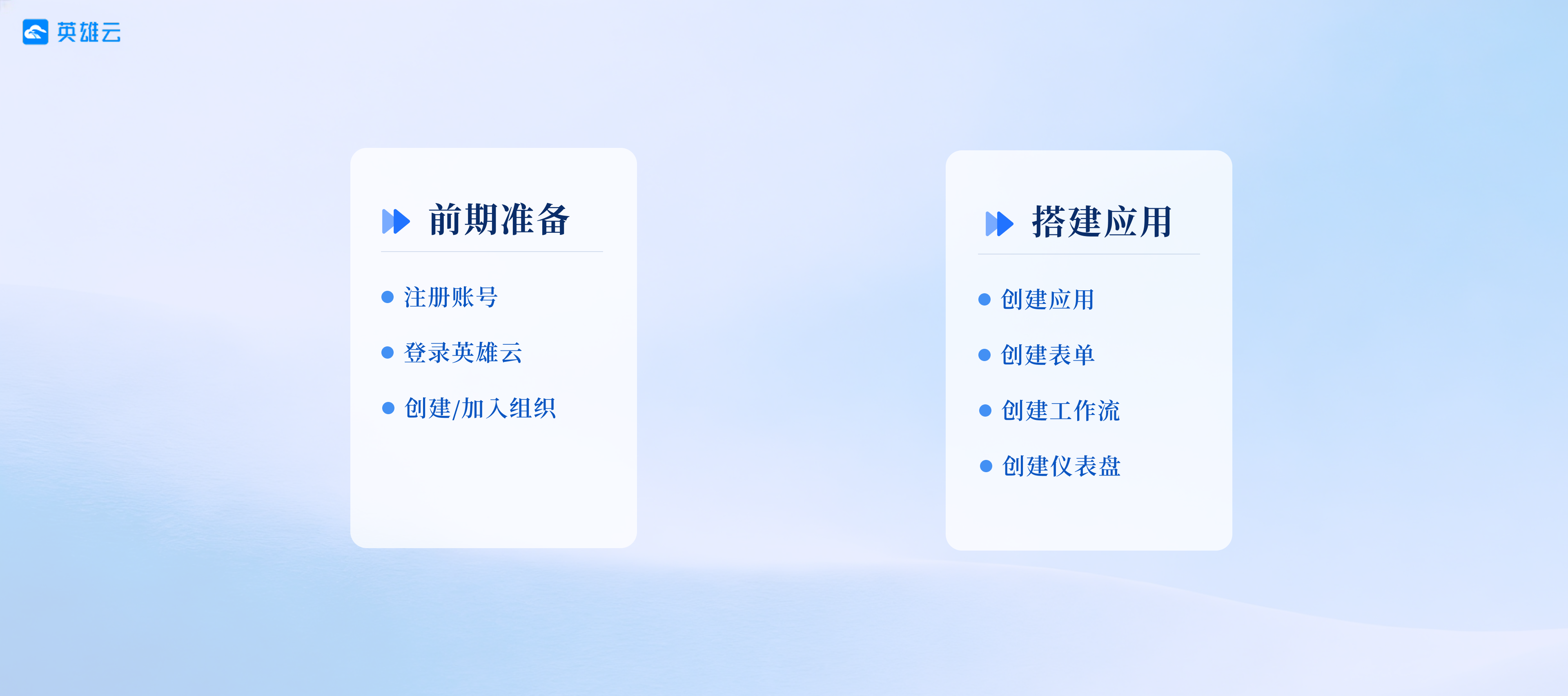 英雄云

前期准备

注册账号

登录英雄云

创建/加入组织

搭建应用

创建应用

创建表单

创建工作流

创建仪表盘